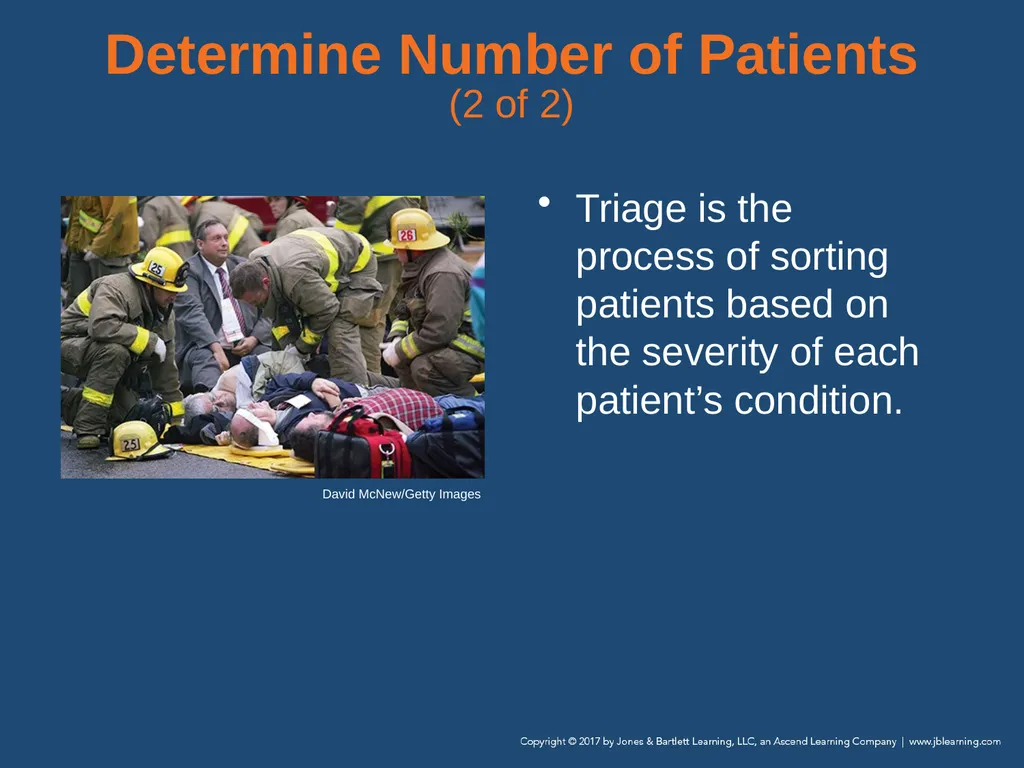 Determine Number of Patients
(2 of 2)

25

26

25

David McNew/Getty Images

• Triage is the process of sorting patients based on the severity of each patient's condition.

Copyright © 2017 by Jones & Bartlett Learning, LLC, an Ascend Learning Company | www.jblearning.com